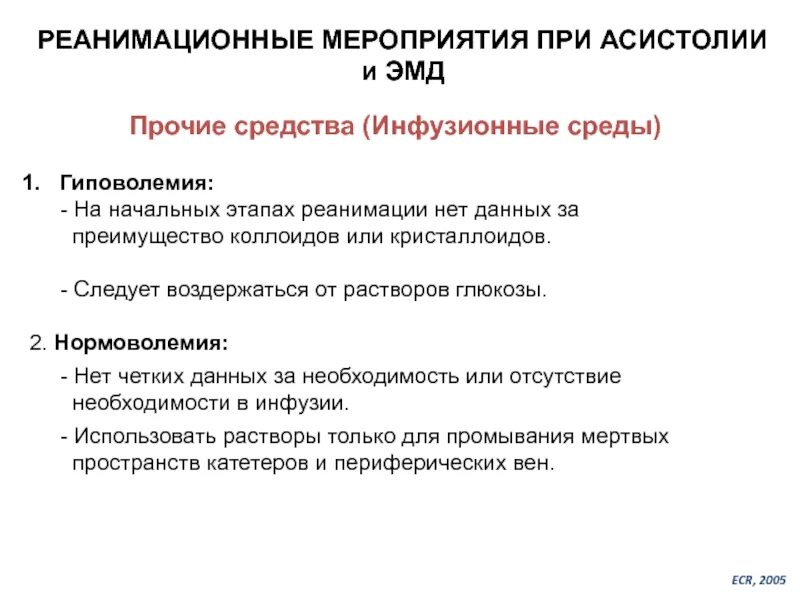 РЕАНИМАЦИОННЫЕ МЕРОПРИЯТИЯ ПРИ АСИСТОЛИИ и ЭМД

Прочие средства (Инфузионные среды)

1. Гиповолемия:
- На начальных этапах реанимации нет данных за преимущество коллоидов или кристаллоидов.

- Следует воздержаться от растворов глюкозы.

2. Нормоволемия:
- Нет четких данных за необходимость или отсутствие необходимости в инфузии.
- Использовать растворы только для промывания мертвых пространств катетеров и периферических вен.

ECR, 2005